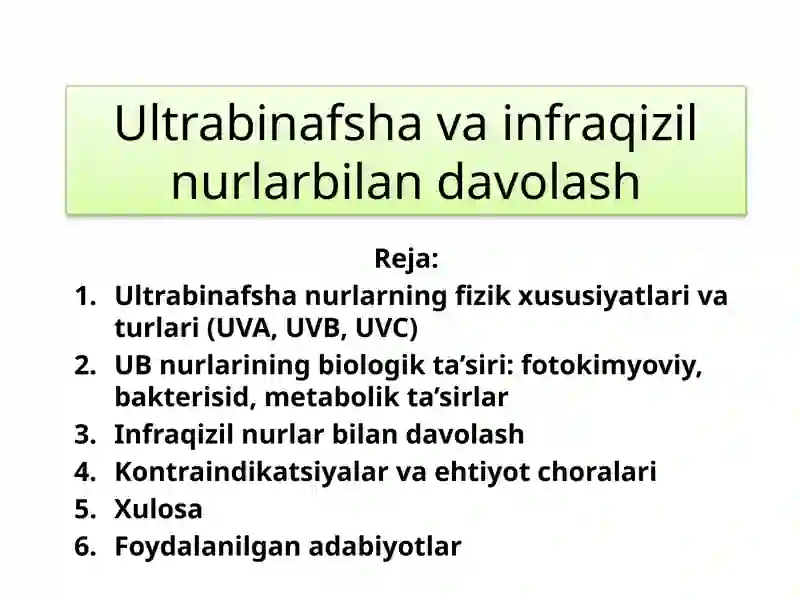 Ultrabinafsha va infraqizil nurlarbilan davolash

Reja:

1. Ultrabinafsha nurlarning fizik xususiyatlari va turlari (UVA, UVB, UVC)
2. UB nurlarining biologik ta’siri: fotokimyoviy, bakterisid, metabolik ta’sirlar
3. Infraqizil nurlar bilan davolash
4. Kontraindikatsiyalar va ehtiyot choralari
5. Xulosa
6. Foydalanilgan adabiyotlar